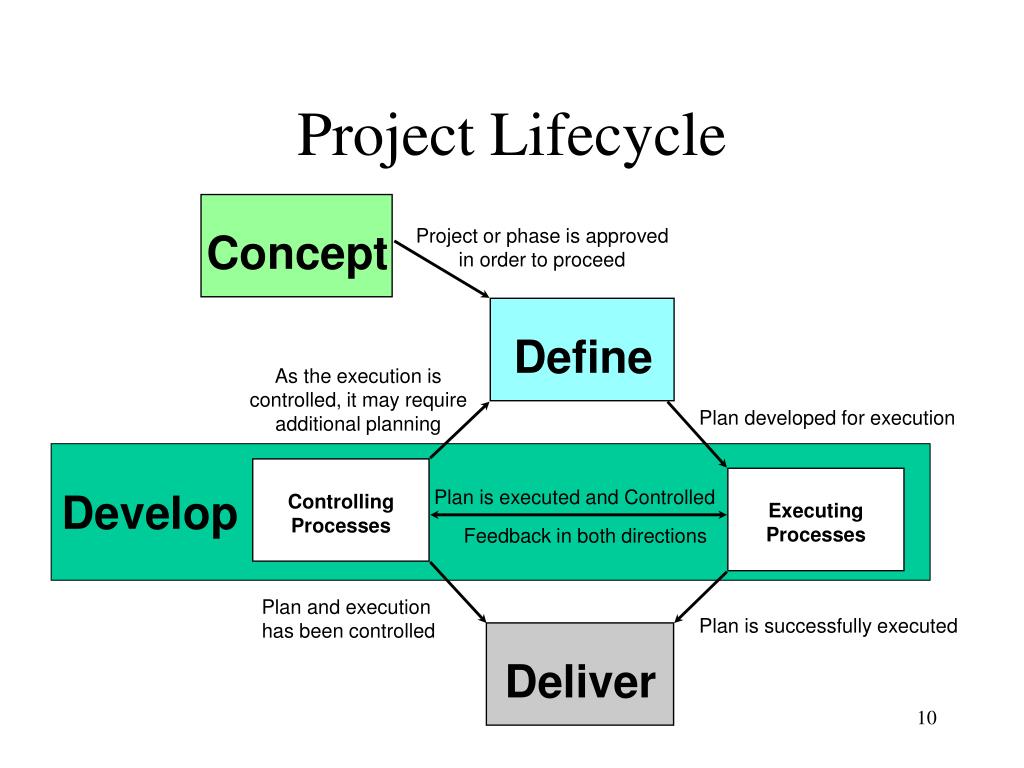 Project Lifecycle

Concept

Project or phase is approved in order to proceed

Define

As the execution is controlled, it may require additional planning

Plan developed for execution

Develop

Controlling Processes

Plan is executed and Controlled

Feedback in both directions

Executing Processes

Plan and execution has been controlled

Plan is successfully executed

Deliver

10